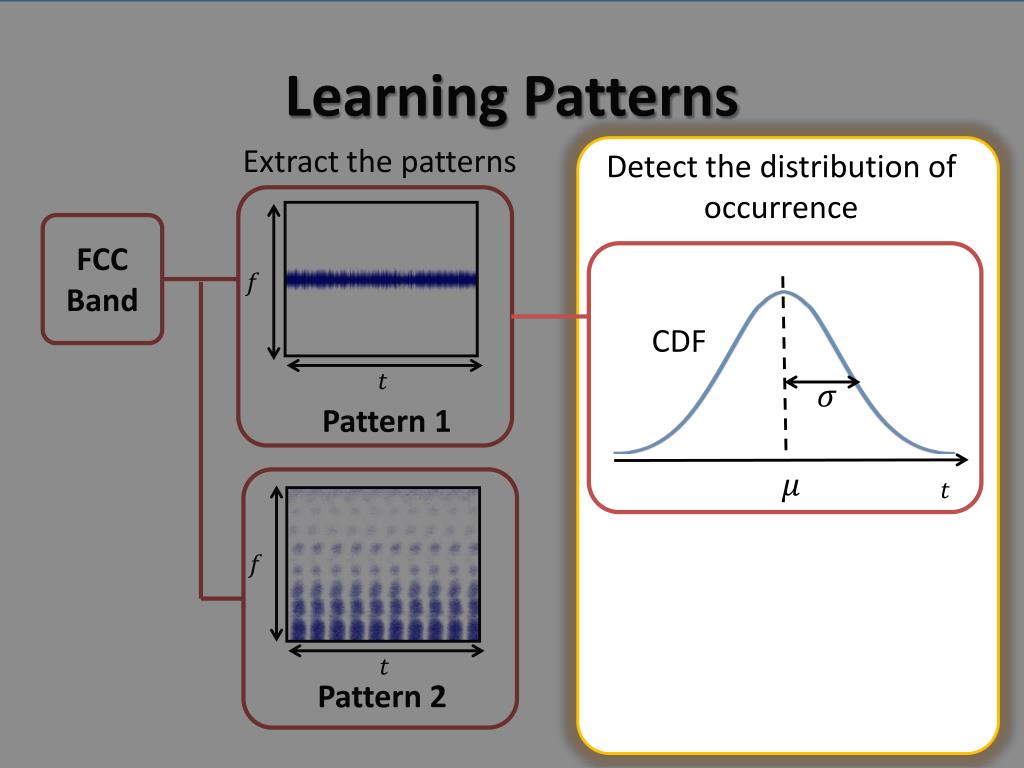 Learning Patterns

Extract the patterns

FCC Band

$f$

$t$

Pattern 1

$f$

$t$

Pattern 2

Detect the distribution of occurrence

CDF

$\sigma$

$\mu$

$t$